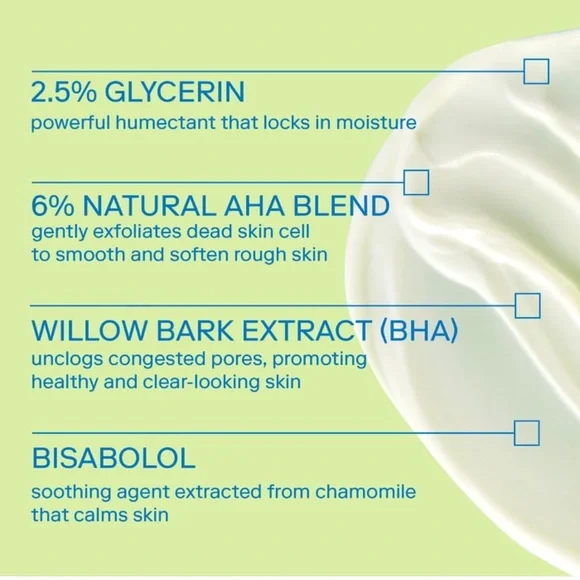 2.5% GLYCERIN
powerful humectant that locks in moisture

6% NATURAL AHA BLEND
gently exfoliates dead skin cell to smooth and soften rough skin

WILLOW BARK EXTRACT (BHA)
unclogs congested pores, promoting healthy and clear-looking skin

BISABOLOL
soothing agent extracted from chamomile that calms skin